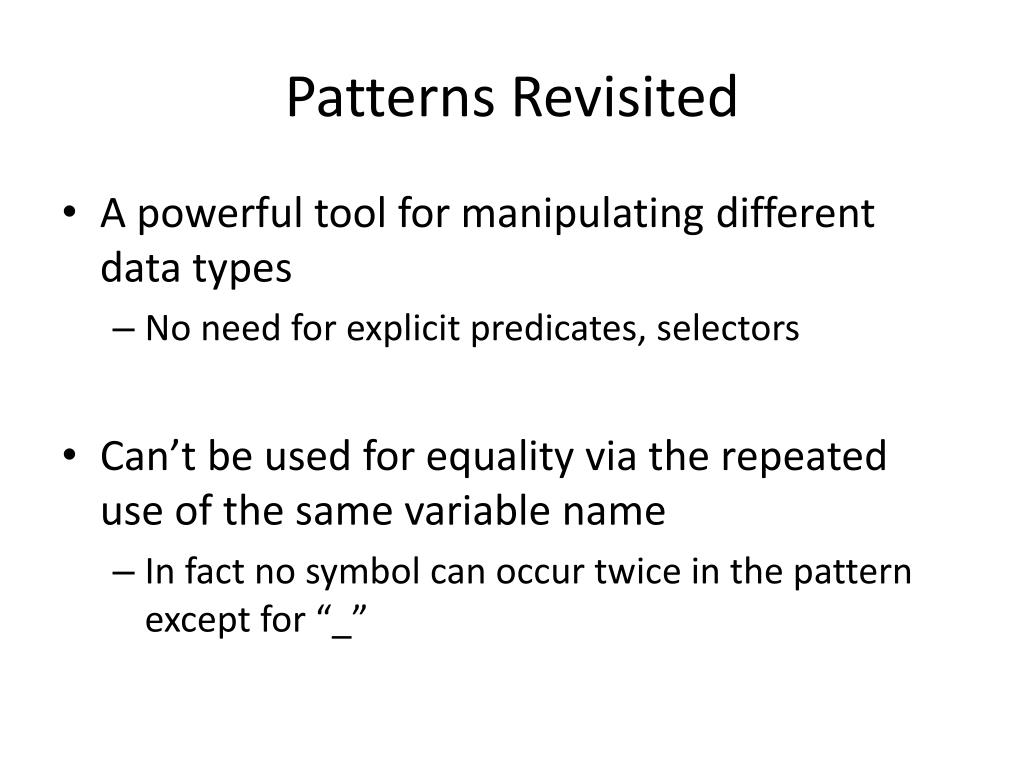 Patterns Revisited

• A powerful tool for manipulating different data types
– No need for explicit predicates, selectors

• Can’t be used for equality via the repeated use of the same variable name
– In fact no symbol can occur twice in the pattern except for “_”